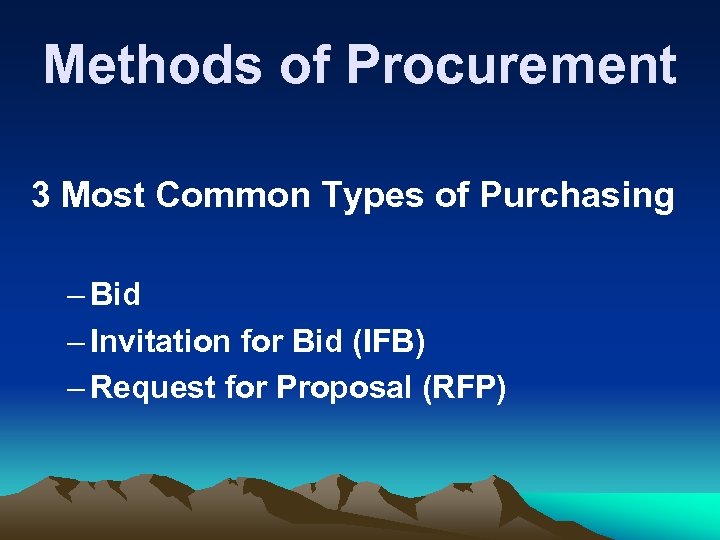 Methods of Procurement

3 Most Common Types of Purchasing

– Bid
– Invitation for Bid (IFB)
– Request for Proposal (RFP)